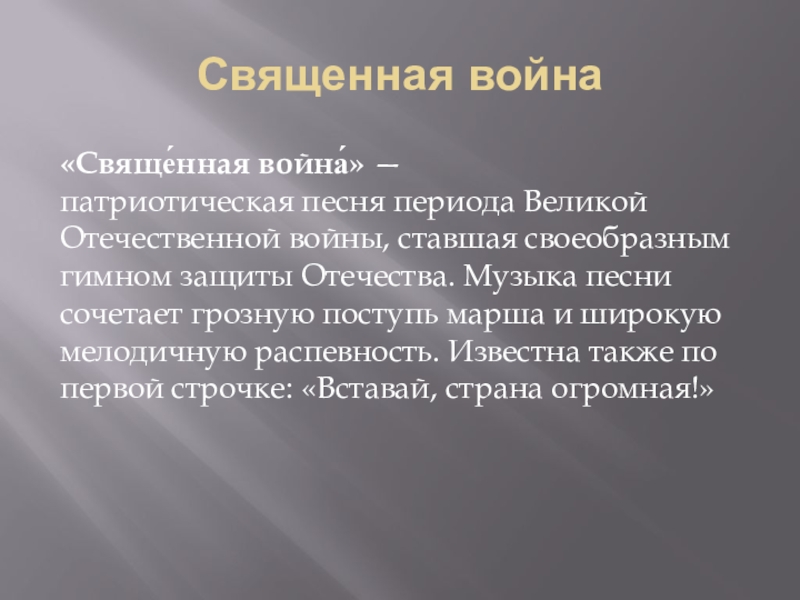 Священная война

«Свяще́нная война́» — патриотическая песня периода Великой Отечественной войны, ставшая своеобразным гимном защиты Отечества. Музыка песни сочетает грозную поступь марша и широкую мелодичную распевность. Известна также по первой строчке: «Вставай, страна огромная!»